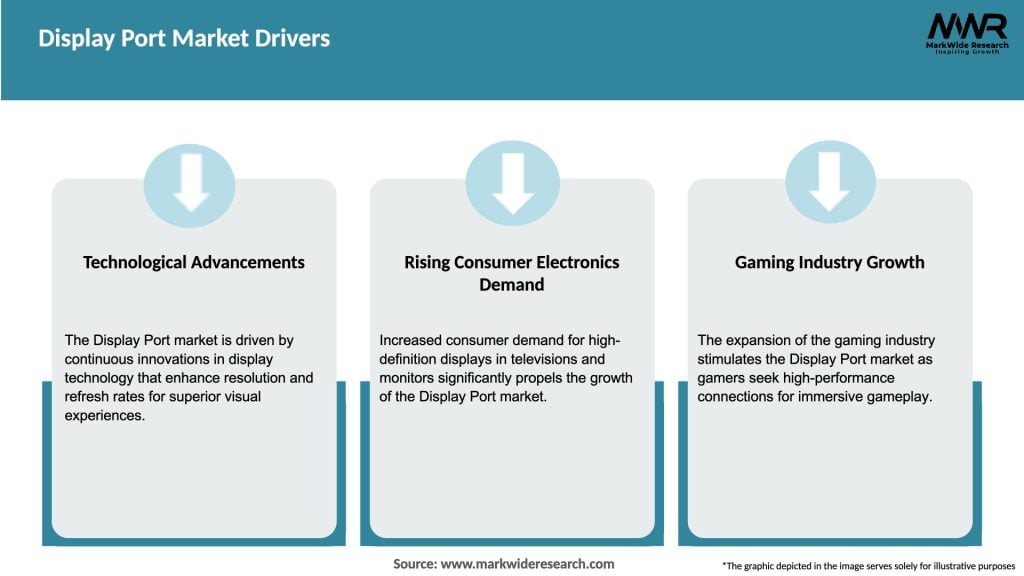 Display Port Market Drivers

MWR
MarkWide Research
Inspiring Growth

Technological Advancements

The Display Port market is driven by continuous innovations in display technology that enhance resolution and refresh rates for superior visual experiences.

Rising Consumer Electronics Demand

Increased consumer demand for high-definition displays in televisions and monitors significantly propels the growth of the Display Port market.

Gaming Industry Growth

The expansion of the gaming industry stimulates the Display Port market as gamers seek high-performance connections for immersive gameplay.

Source: www.markwideresearch.com

*The graphic depicted in the image serves solely for illustrative purposes